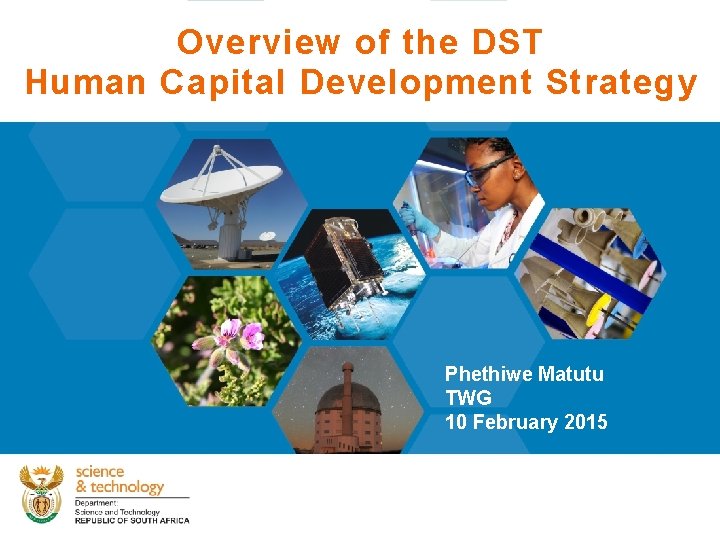 Overview of the DST
Human Capital Development Strategy

Phethiwe Matutu
TWG
10 February 2015

science
& technology
Department:
Science and Technology
REPUBLIC OF SOUTH AFRICA